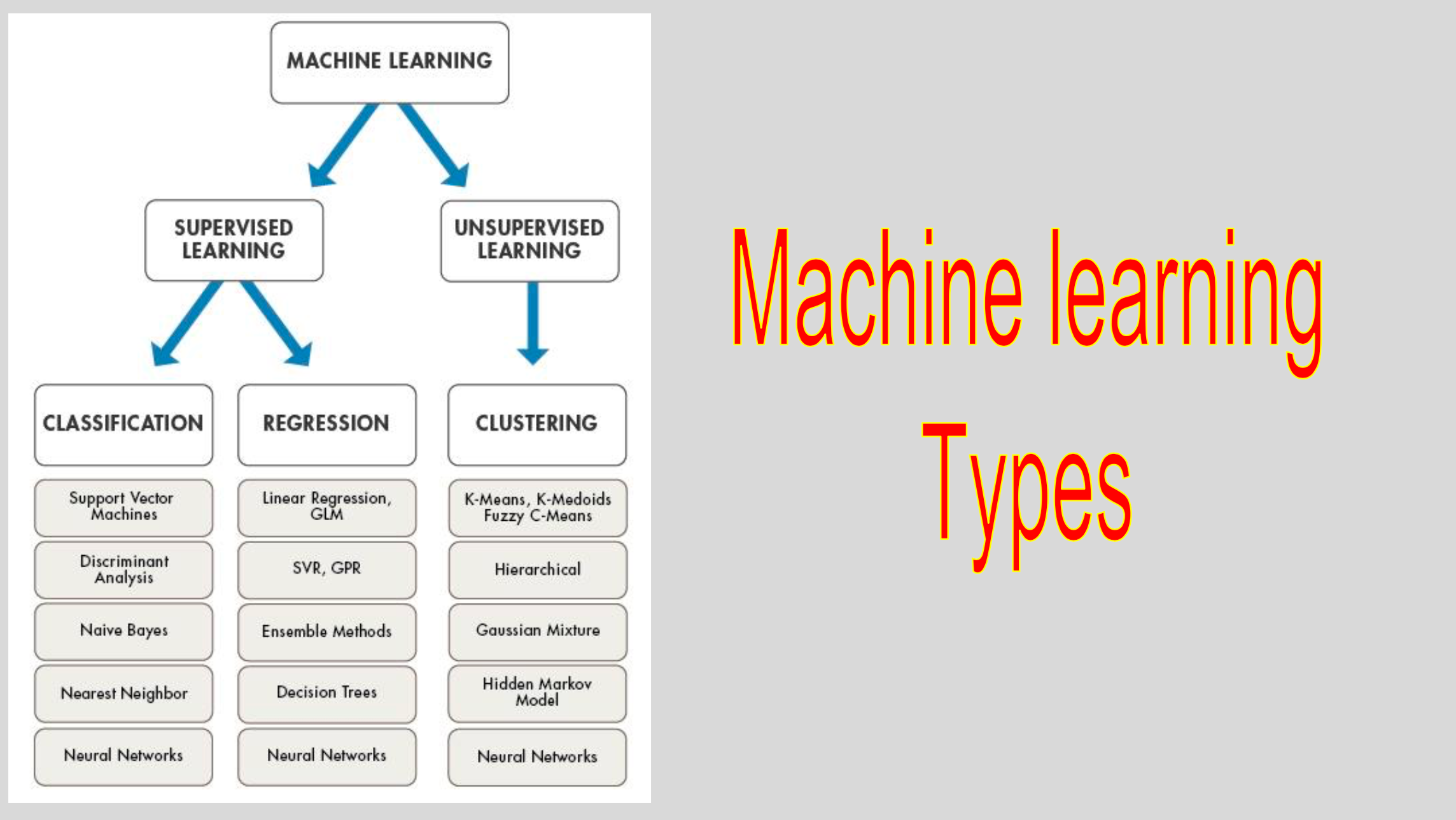 MACHINE LEARNING

SUPERVISED LEARNING

UNSUPERVISED LEARNING

CLASSIFICATION

Support Vector Machines

Discriminant Analysis

Naive Bayes

Nearest Neighbor

Neural Networks

REGRESSION

Linear Regression, GLM

SVR, GPR

Ensemble Methods

Decision Trees

Neural Networks

CLUSTERING

K-Means, K-Medoids Fuzzy C-Means

Hierarchical

Gaussian Mixture

Hidden Markov Model

Neural Networks

Machine learning
Types